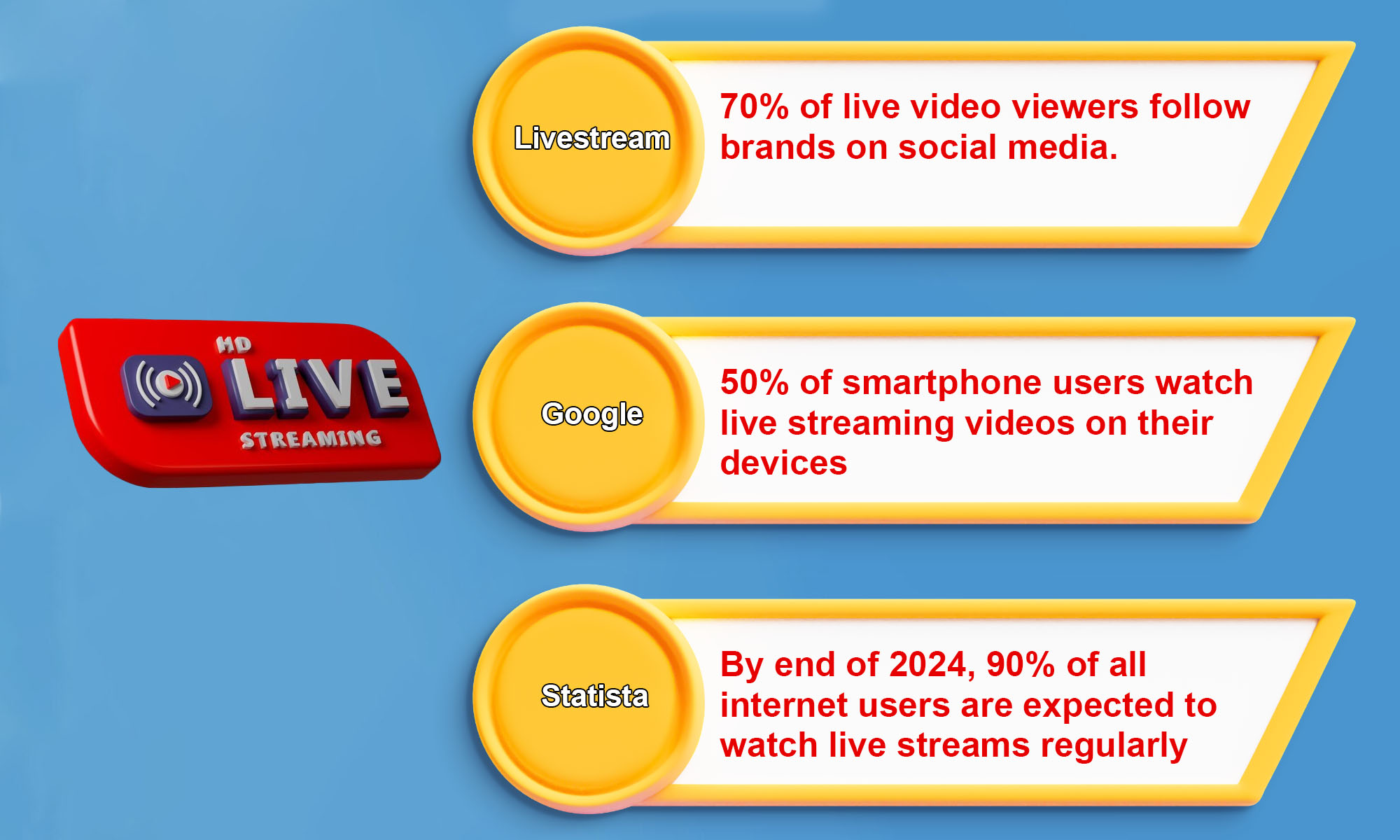 HD LIVE STREAMING

Livestream

70% of live video viewers follow brands on social media.

Google

50% of smartphone users watch live streaming videos on their devices

Statista

By end of 2024, 90% of all internet users are expected to watch live streams regularly